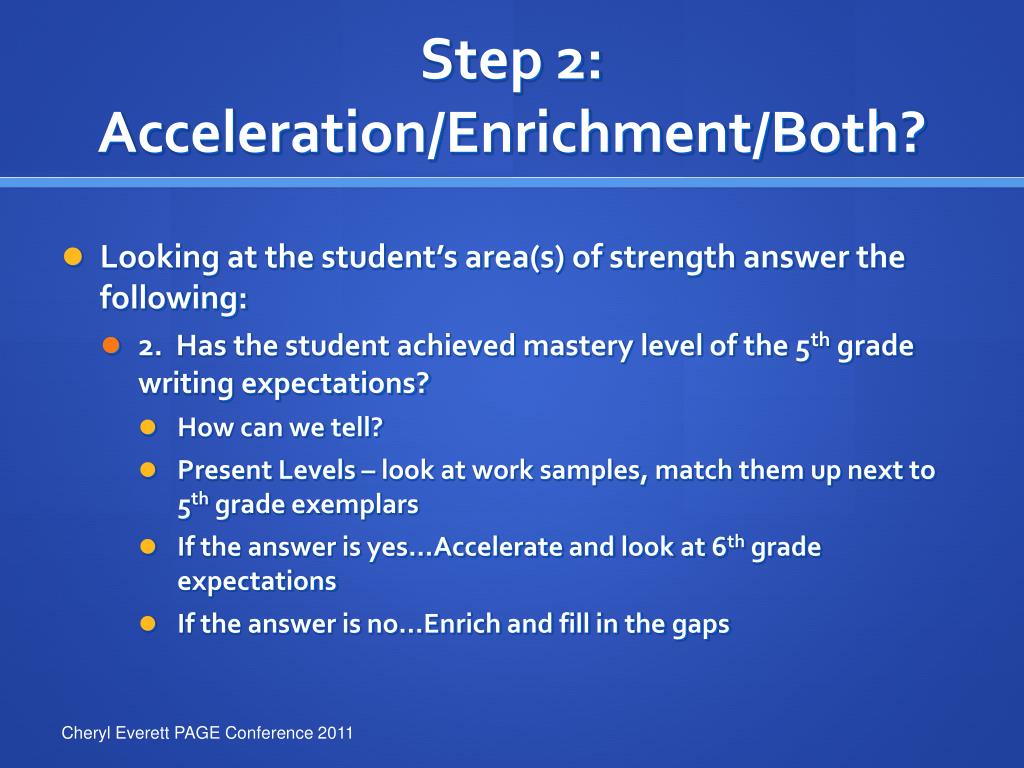 Step 2:
Acceleration/Enrichment/Both?

Looking at the student's area(s) of strength answer the following:

2. Has the student achieved mastery level of the 5$^{th}$ grade writing expectations?

How can we tell?

Present Levels – look at work samples, match them up next to 5$^{th}$ grade exemplars

If the answer is yes…Accelerate and look at 6$^{th}$ grade expectations

If the answer is no…Enrich and fill in the gaps

Cheryl Everett PAGE Conference 2011